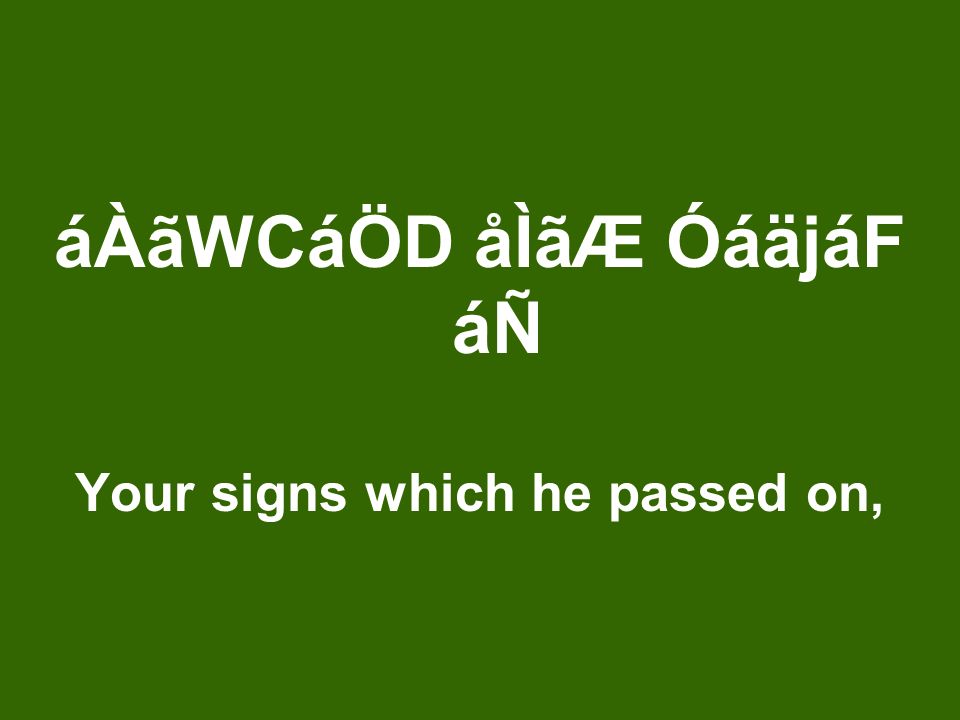 áÀãWCáÖD åÌãÆ ÓáäjáF áÑ

Your signs which he passed on,